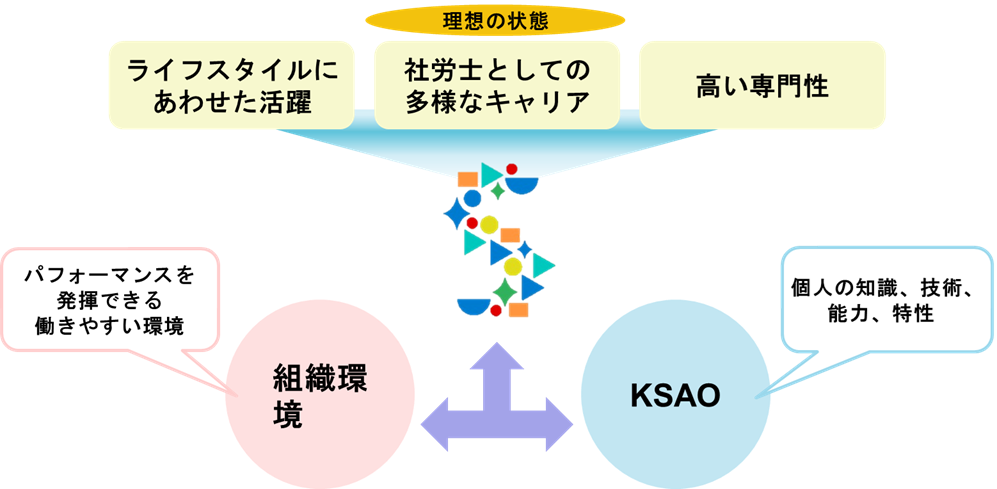 理想の状態

ライフスタイルにあわせた活躍

社労士としての多様なキャリア

高い専門性

パフォーマンスを発揮できる働きやすい環境

組織環境

KSAO

個人の知識、技術、能力、特性